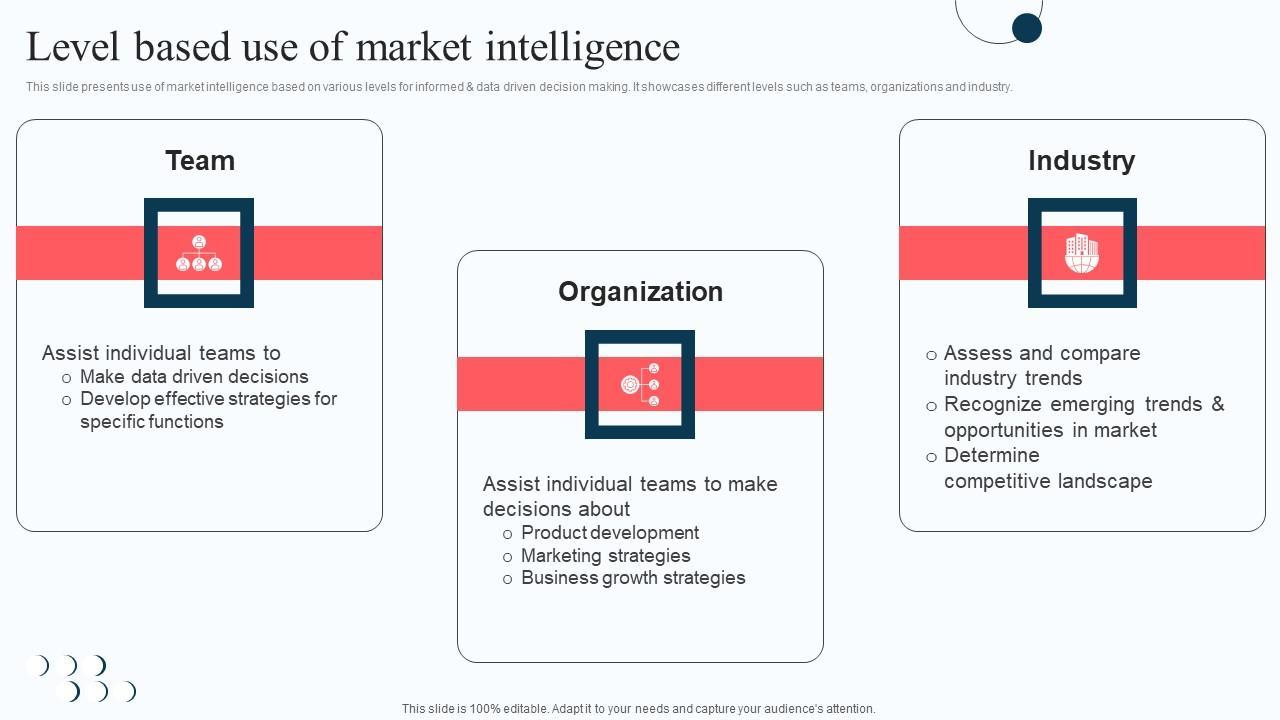 Level based use of market intelligence

This slide presents use of market intelligence based on various levels for informed & data driven decision making. It showcases different levels such as teams, organizations and industry.

Team

Assist individual teams to
o Make data driven decisions
o Develop effective strategies for specific functions

Organization

Assist individual teams to make decisions about
o Product development
o Marketing strategies
o Business growth strategies

Industry

o Assess and compare industry trends
o Recognize emerging trends & opportunities in market
o Determine competitive landscape

This slide is 100% editable. Adapt it to your needs and capture your audience's attention.